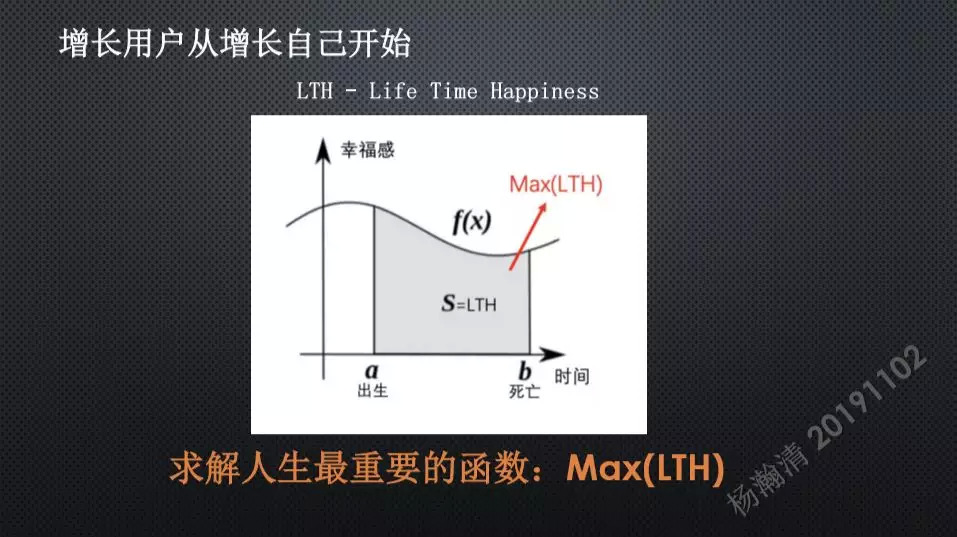 增长用户从增长自己开始

LTH - Life Time Happiness

幸福感

Max(LTH)

$f(x)$

$S$=LTH

$a$
出生

$b$
死亡

时间

求解人生最重要的函数：Max(LTH)

杨瀚清 20191102